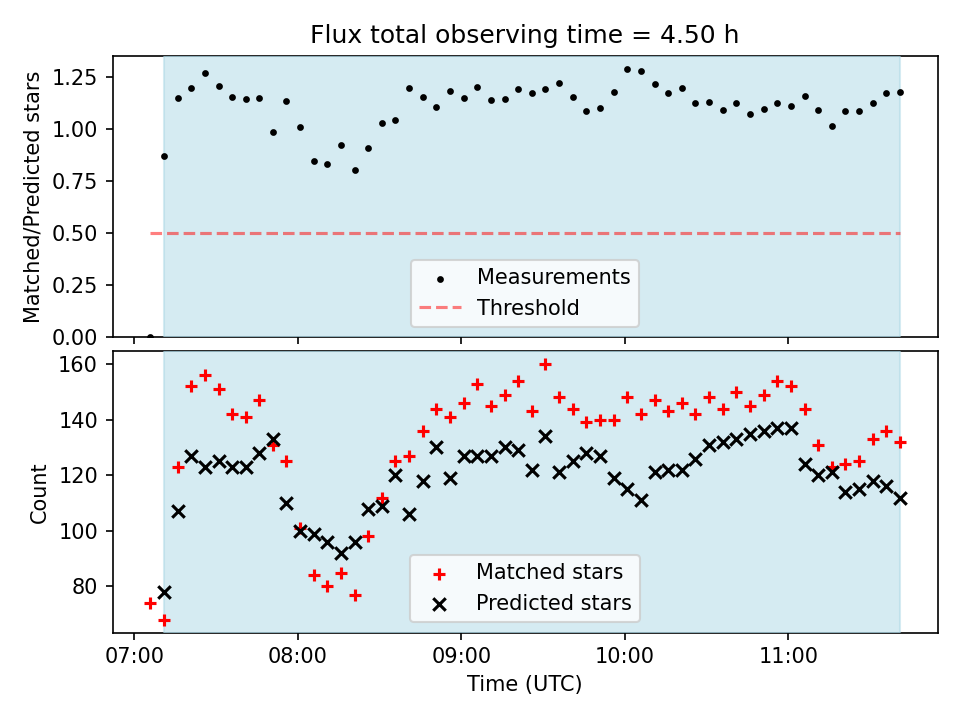 Flux total observing time = 4.50 h

Matched/Predicted stars

1.25
1.00
0.75
0.50
0.25
0.00

Measurements
Threshold

Count

160
140
120
100
80

Matched stars
Predicted stars

07:00
08:00
09:00
10:00
11:00

Time (UTC)